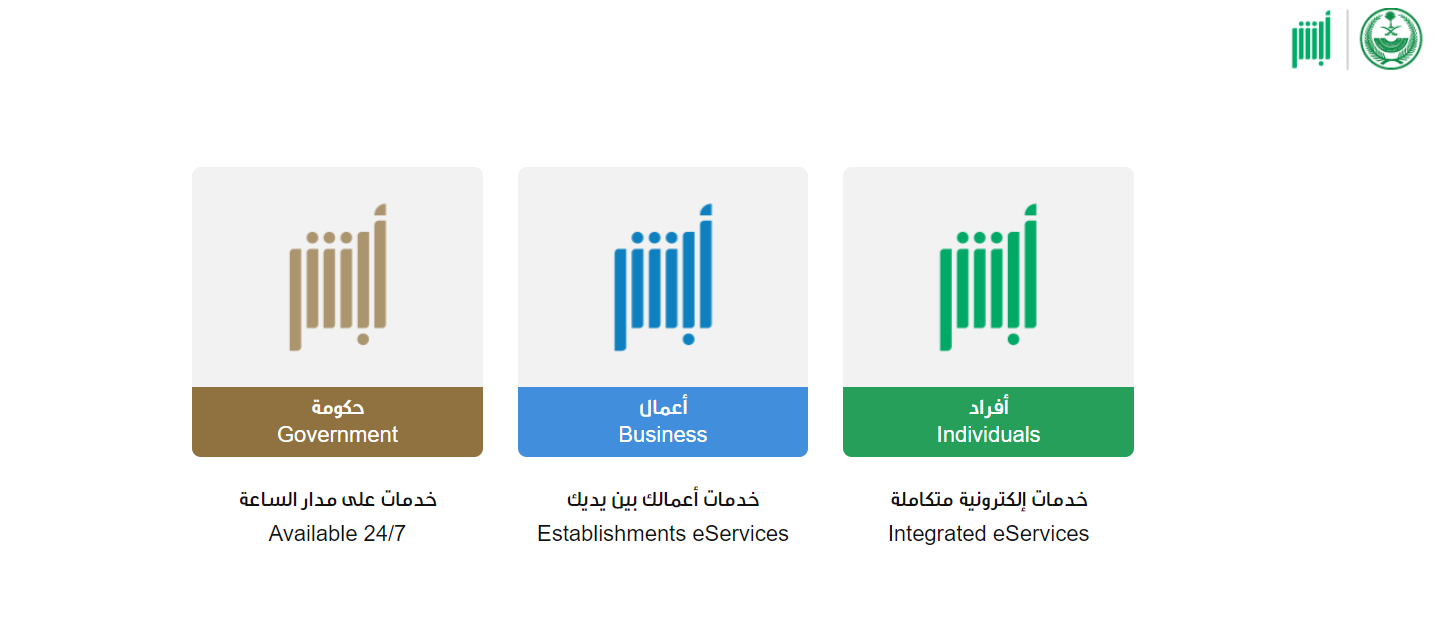 أبشر

أبشر
أفراد
Individuals
خدمات إلكترونية متكاملة
Integrated eServices

أبشر
أعمال
Business
خدمات أعمالك بين يديك
Establishments eServices

أبشر
حكومة
Government
خدمات على مدار الساعة
Available 24/7